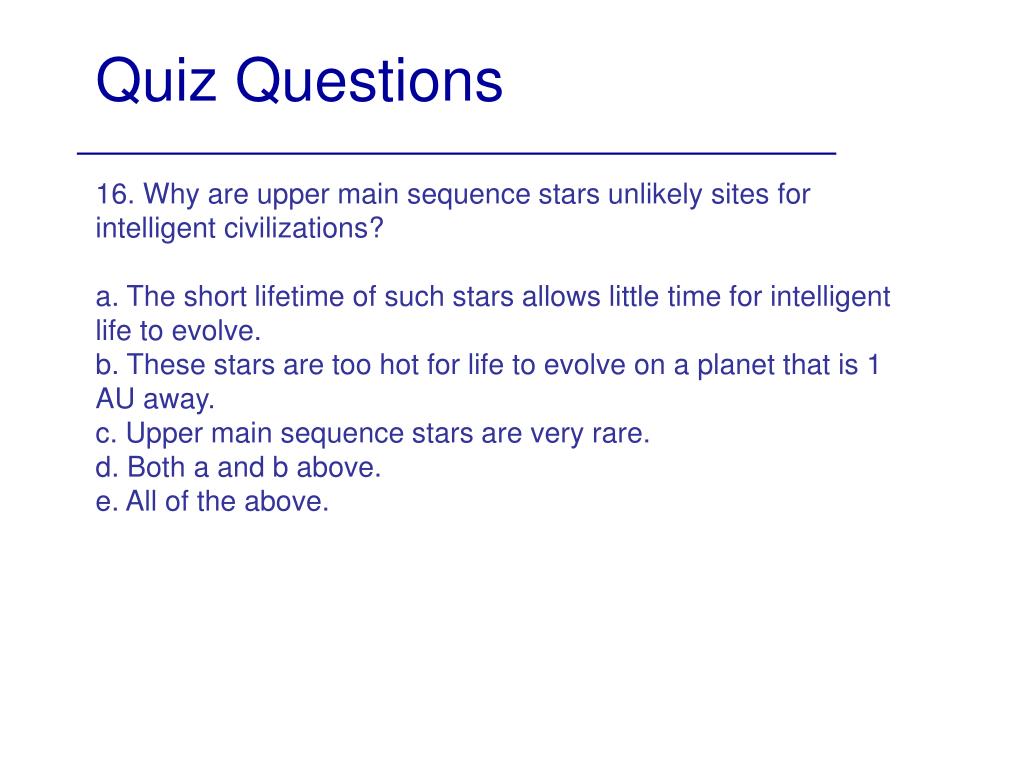 Quiz Questions

16. Why are upper main sequence stars unlikely sites for intelligent civilizations?

a. The short lifetime of such stars allows little time for intelligent life to evolve.
b. These stars are too hot for life to evolve on a planet that is 1 AU away.
c. Upper main sequence stars are very rare.
d. Both a and b above.
e. All of the above.